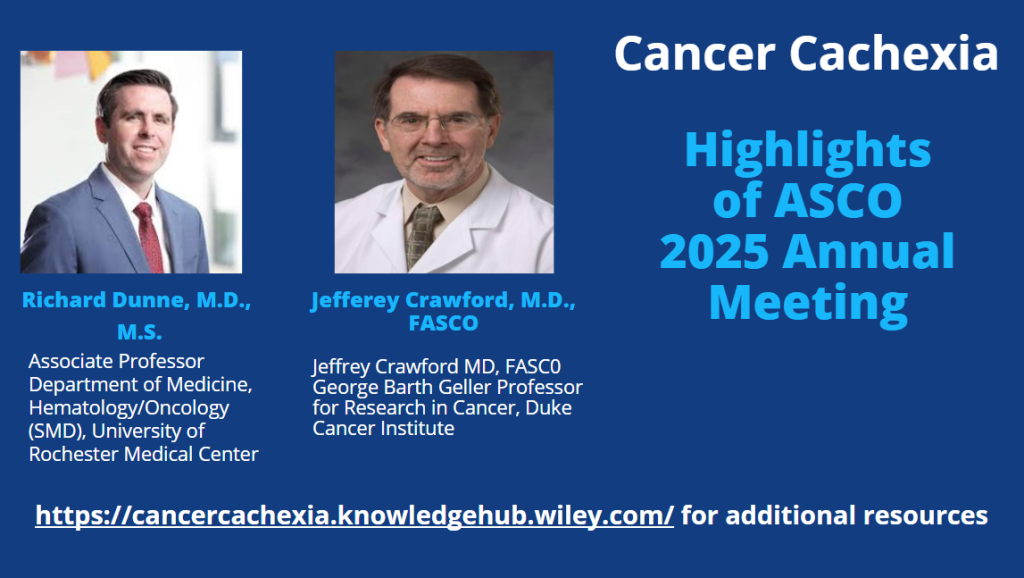 Cancer Cachexia

Highlights of ASCO 2025 Annual Meeting

Richard Dunne, M.D., M.S.

Associate Professor Department of Medicine, Hematology/Oncology (SMD), University of Rochester Medical Center

Jefferey Crawford, M.D., FASCO

Jeffrey Crawford MD, FASC0 George Barth Geller Professor for Research in Cancer, Duke Cancer Institute

https://cancercachexia.knowledgehub.wiley.com/ for additional resources